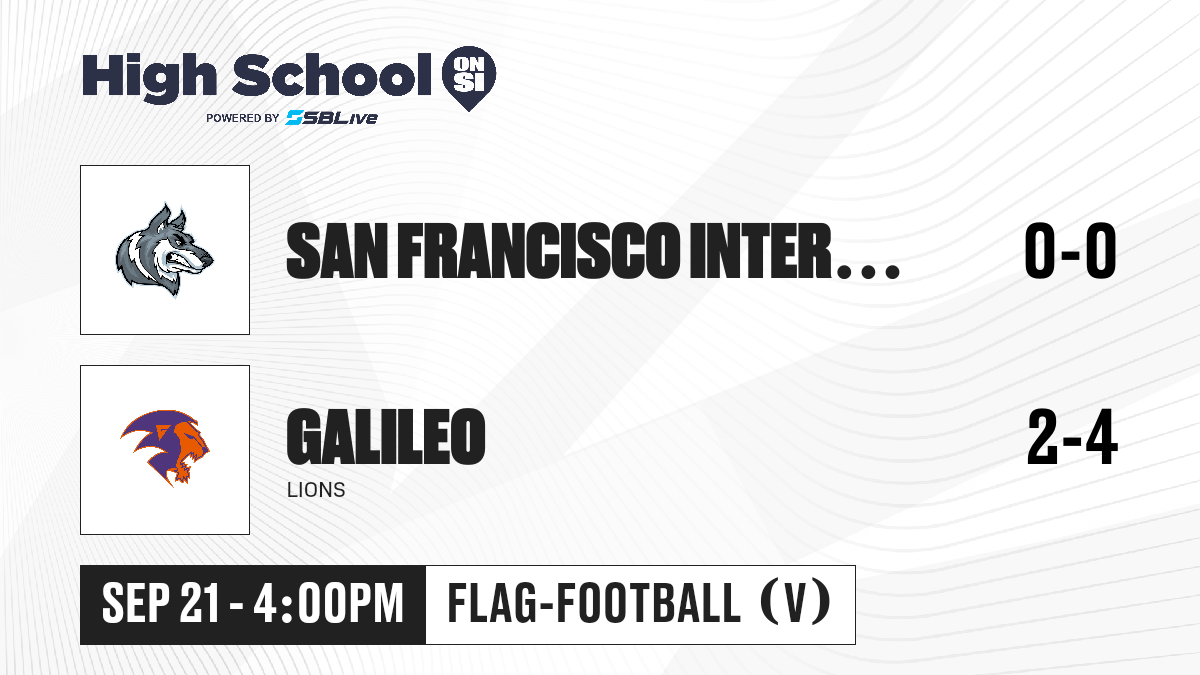 High School ON SI
POWERED BY SBLive

SAN FRANCISCO INTER...

0-0

GALILEO

LIONS

2-4

SEP 21 - 4:00PM

FLAG-FOOTBALL (V)